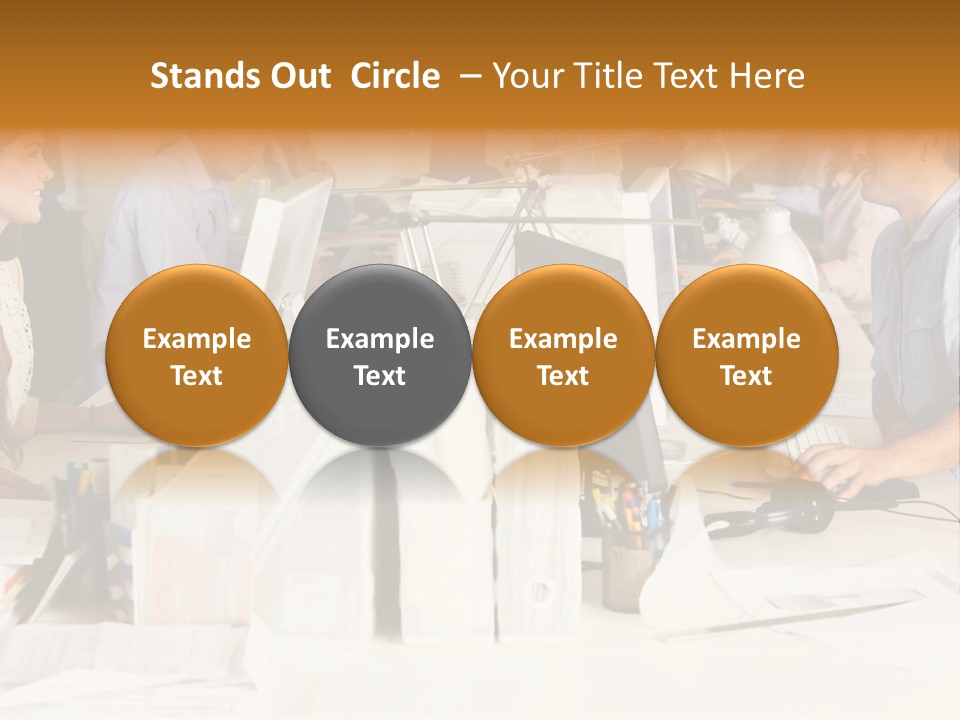 Stands Out Circle – Your Title Text Here

Example Text

Example Text

Example Text

Example Text